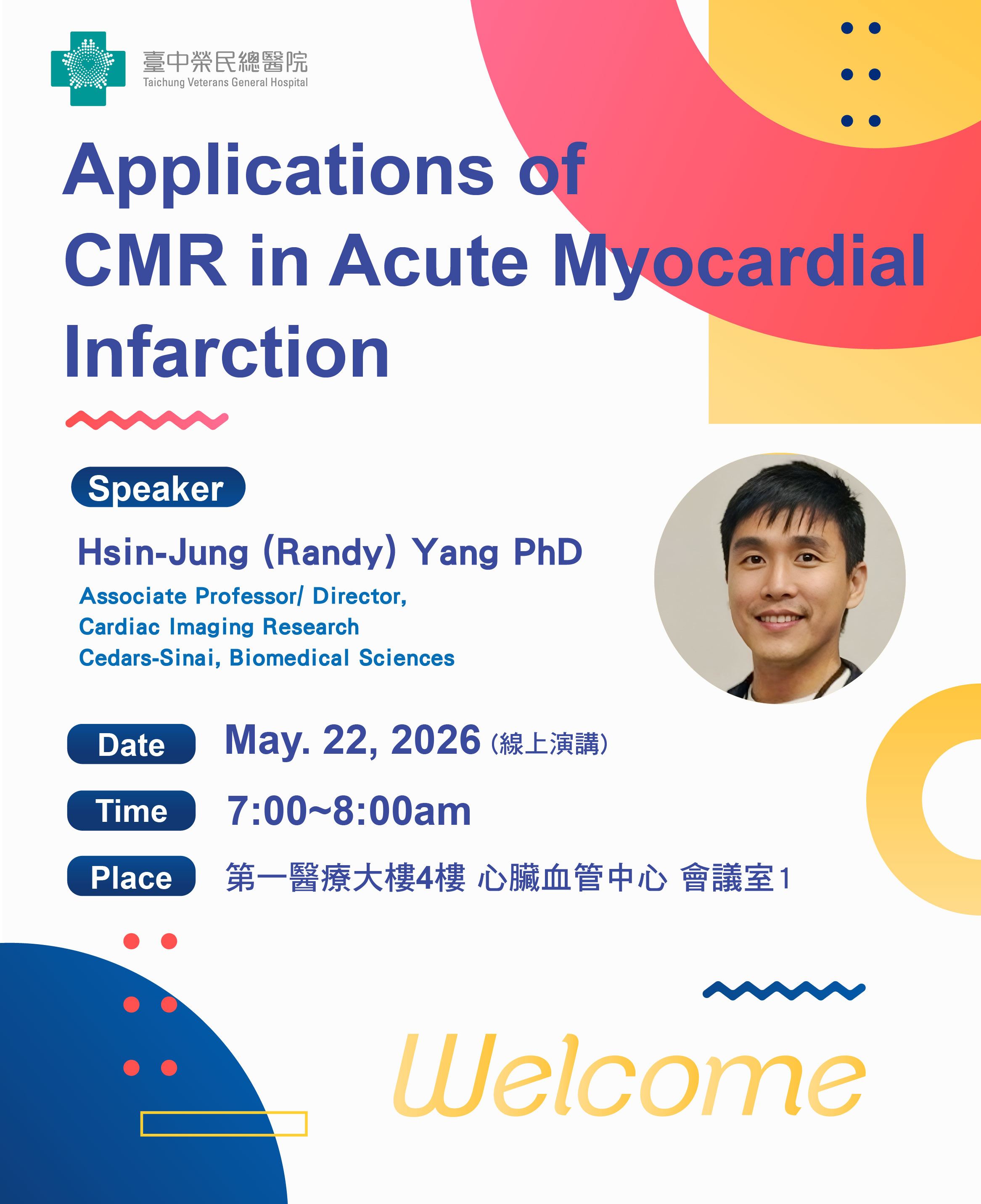 臺中榮民總醫院
Taichung Veterans General Hospital

Applications of CMR in Acute Myocardial Infarction

Speaker

Hsin-Jung (Randy) Yang PhD
Associate Professor/ Director,
Cardiac Imaging Research
Cedars-Sinai, Biomedical Sciences

Date May. 22, 2026 (線上演講)

Time 7:00~8:00am

Place 第一醫療大樓4樓 心臟血管中心 會議室1

Welcome